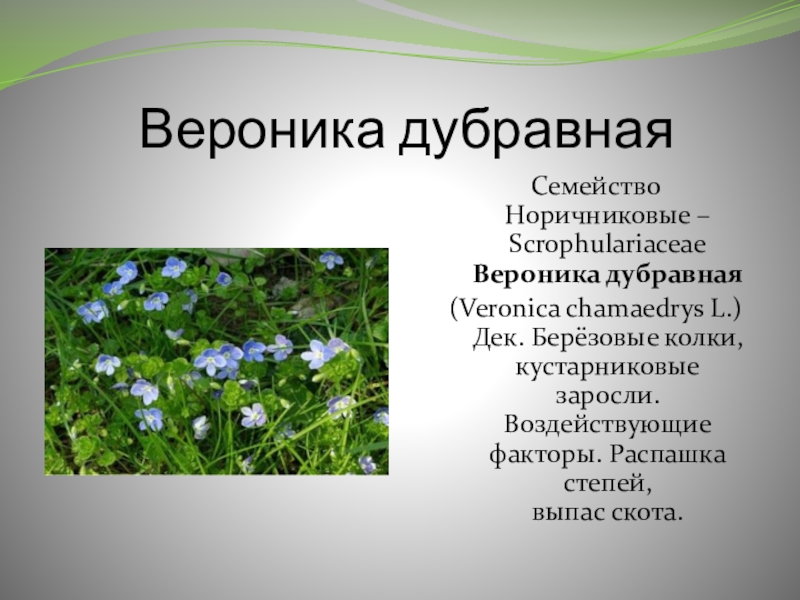 Вероника дубравная

Семейство Норичниковые – Scrophulariaceae Вероника дубравная (Veronica chamaedrys L.) Дек. Берёзовые колки, кустарниковые заросли. Воздействующие факторы. Распашка степей, выпас скота.